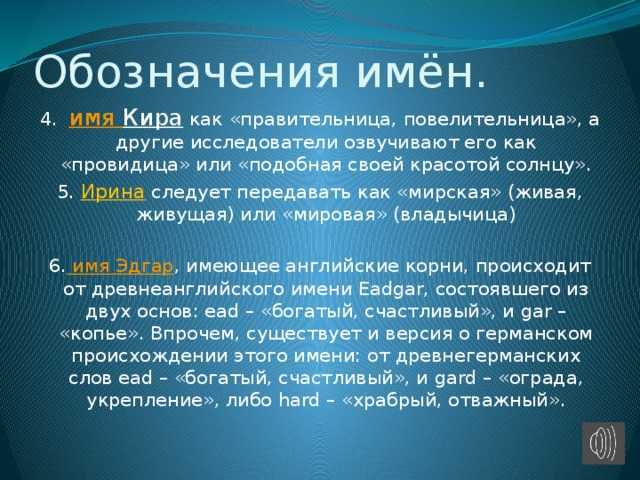 Обозначения имён.

4. имя Кира как «правительница, повелительница», а другие исследователи озвучивают его как «провидица» или «подобная своей красотой солнцу».

5. Ирина следует передавать как «мирская» (живая, живущая) или «мировая» (владычица)

6. имя Эдгар, имеющее английские корни, происходит от древнеанглийского имени Eadgar, состоявшего из двух основ: ead – «богатый, счастливый», и gar – «копье». Впрочем, существует и версия о германском происхождении этого имени: от древнегерманских слов ead – «богатый, счастливый», и gard – «ограда, укрепление», либо hard – «храбрый, отважный».